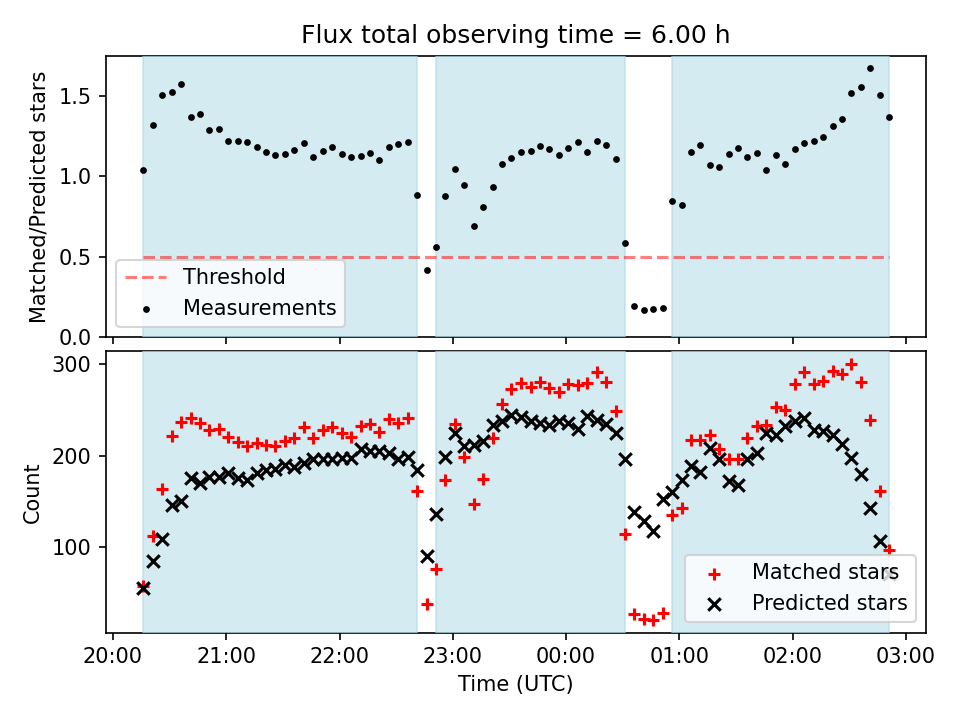 Flux total observing time = 6.00 h

Matched/Predicted stars

1.5
1.0
0.5
0.0

Threshold
Measurements

Count

300
200
100

Matched stars
Predicted stars

20:00 21:00 22:00 23:00 00:00 01:00 02:00 03:00

Time (UTC)